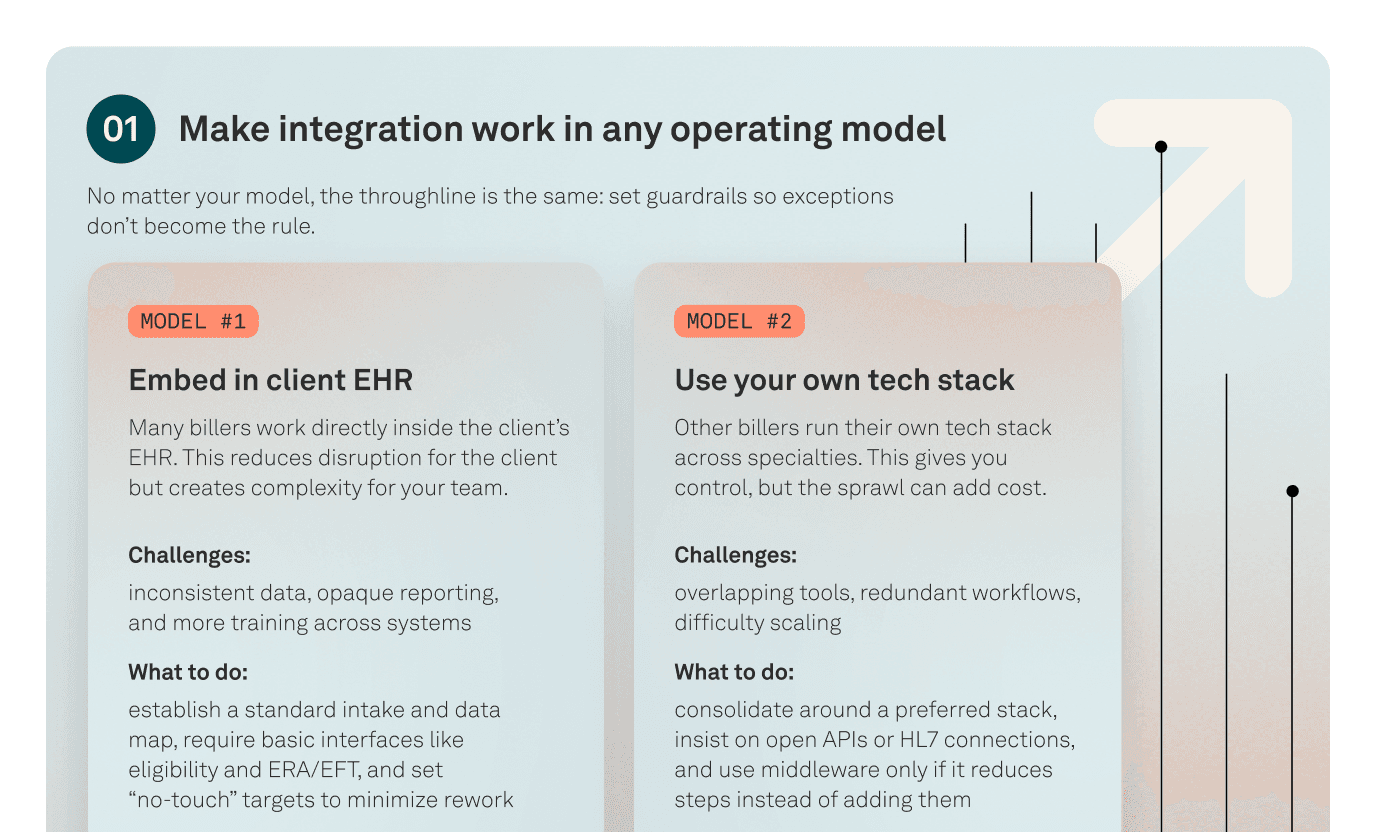 01 Make integration work in any operating model

No matter your model, the throughline is the same: set guardrails so exceptions don't become the rule.

MODEL #1

Embed in client EHR

Many billers work directly inside the client's EHR. This reduces disruption for the client but creates complexity for your team.

Challenges:

inconsistent data, opaque reporting, and more training across systems

What to do:

establish a standard intake and data map, require basic interfaces like eligibility and ERA/EFT, and set "no-touch" targets to minimize rework

MODEL #2

Use your own tech stack

Other billers run their own tech stack across specialties. This gives you control, but the sprawl can add cost.

Challenges:

overlapping tools, redundant workflows, difficulty scaling

What to do:

consolidate around a preferred stack, insist on open APIs or HL7 connections, and use middleware only if it reduces steps instead of adding them